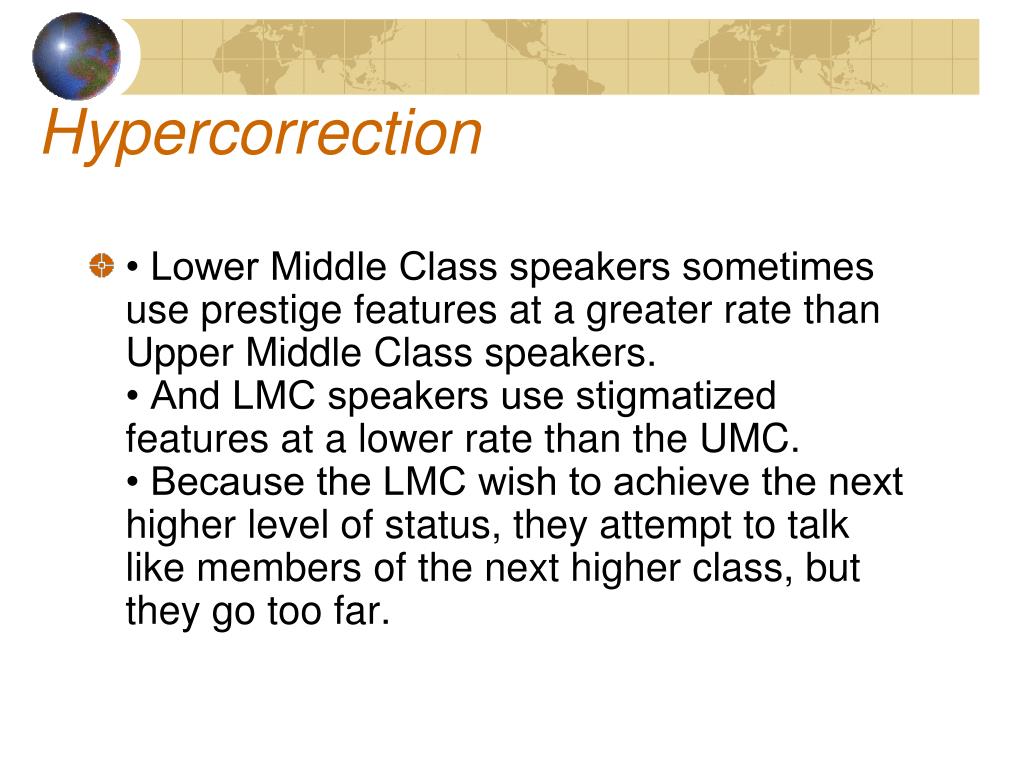 Hypercorrection

• Lower Middle Class speakers sometimes use prestige features at a greater rate than Upper Middle Class speakers.
• And LMC speakers use stigmatized features at a lower rate than the UMC.
• Because the LMC wish to achieve the next higher level of status, they attempt to talk like members of the next higher class, but they go too far.